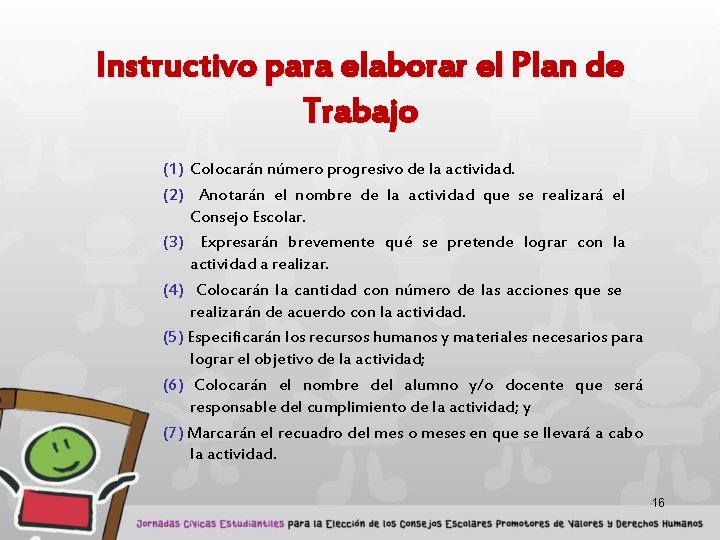 Instructivo para elaborar el Plan de Trabajo

(1) Colocarán número progresivo de la actividad.

(2) Anotarán el nombre de la actividad que se realizará el Consejo Escolar.

(3) Expresarán brevemente qué se pretende lograr con la actividad a realizar.

(4) Colocarán la cantidad con número de las acciones que se realizarán de acuerdo con la actividad.

(5) Especificarán los recursos humanos y materiales necesarios para lograr el objetivo de la actividad;

(6) Colocarán el nombre del alumno y/o docente que será responsable del cumplimiento de la actividad; y

(7) Marcarán el recuadro del mes o meses en que se llevará a cabo la actividad.

16

Jornadas Cívicas Estudiantiles para la Elección de los Consejos Escolares Promotores de Valores y Derechos Humanos